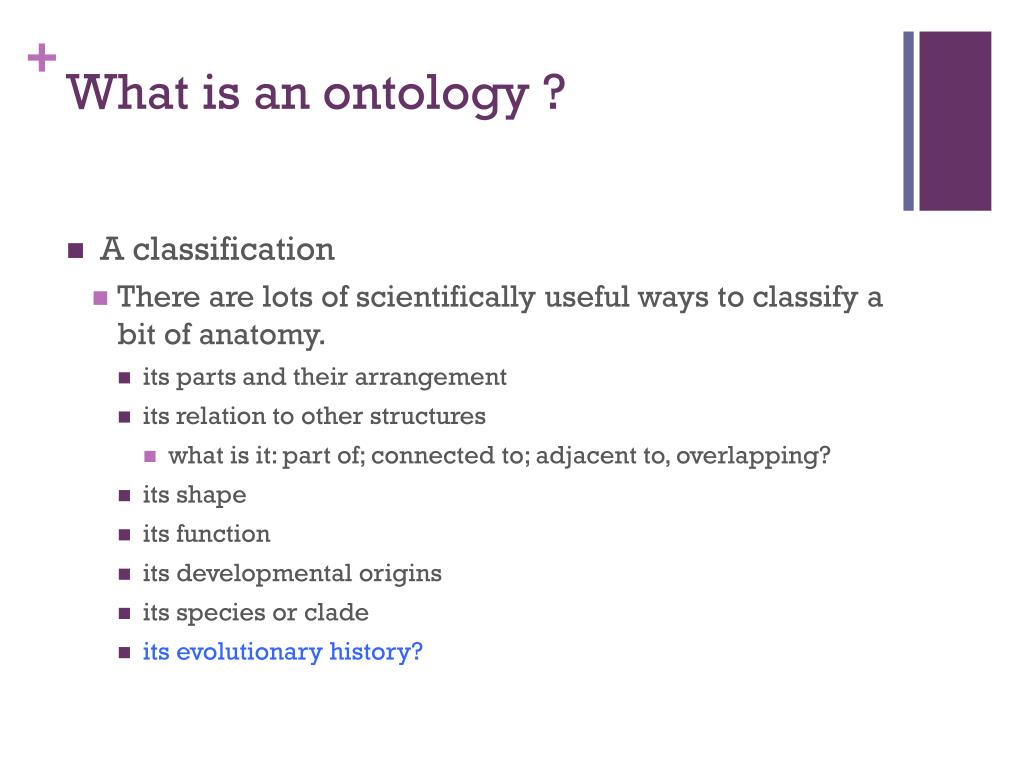 +
What is an ontology ?

A classification

There are lots of scientifically useful ways to classify a bit of anatomy.

its parts and their arrangement

its relation to other structures

what is it: part of; connected to; adjacent to, overlapping?

its shape

its function

its developmental origins

its species or clade

its evolutionary history?